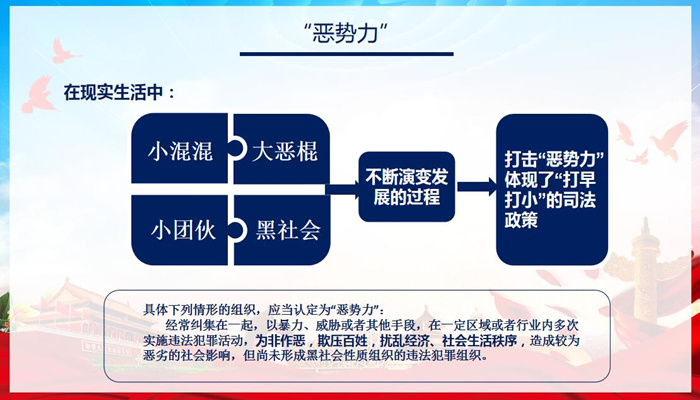 “恶势力”

在现实生活中：

小混混

大恶棍

小团伙

黑社会

不断演变发展的过程

打击“恶势力”体现了“打早打小”的司法政策

具体下列情形的组织，应当认定为“恶势力”：

经常纠集在一起，以暴力、威胁或者其他手段，在一定区域或者行业内多次实施违法犯罪活动，为非作恶，欺压百姓，扰乱经济、社会生活秩序，造成较为恶劣的社会影响，但尚未形成黑社会性质组织的违法犯罪组织。